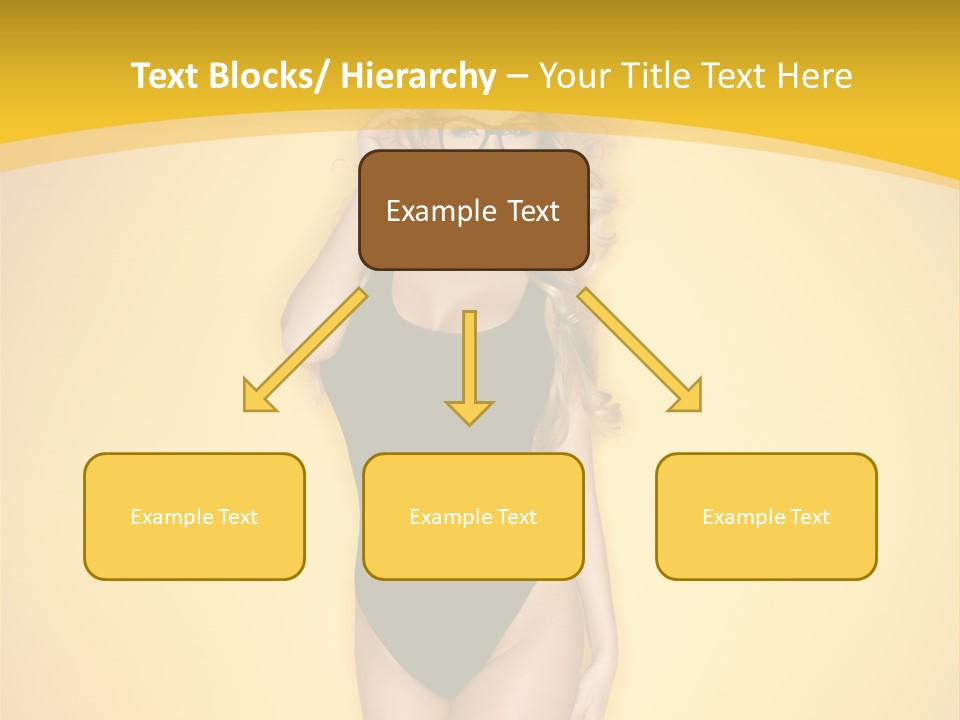 Text Blocks/ Hierarchy – Your Title Text Here

Example Text

Example Text

Example Text

Example Text